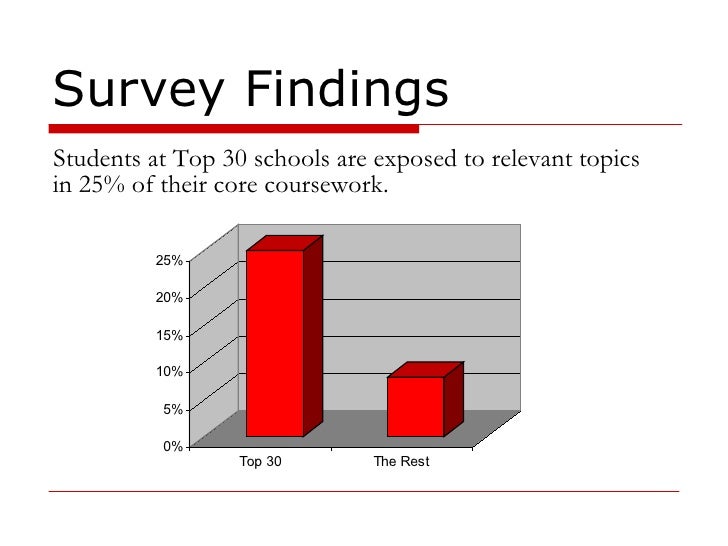 Survey Findings

Students at Top 30 schools are exposed to relevant topics in 25% of their core coursework.

25%
20%
15%
10%
5%
0%

Top 30
The Rest